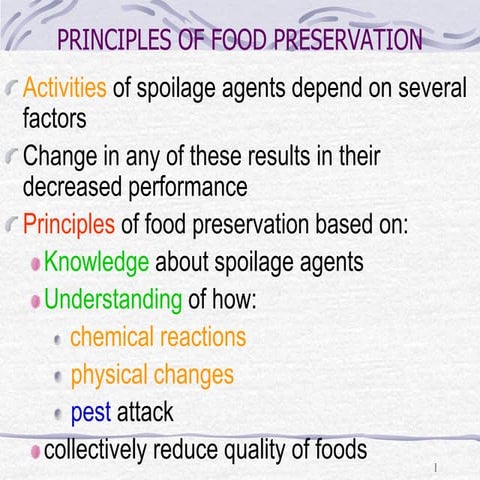 PRINCIPLES OF FOOD PRESERVATION

Activities of spoilage agents depend on several factors

Change in any of these results in their decreased performance

Principles of food preservation based on:

Knowledge about spoilage agents

Understanding of how:

chemical reactions

physical changes

pest attack

collectively reduce quality of foods

1